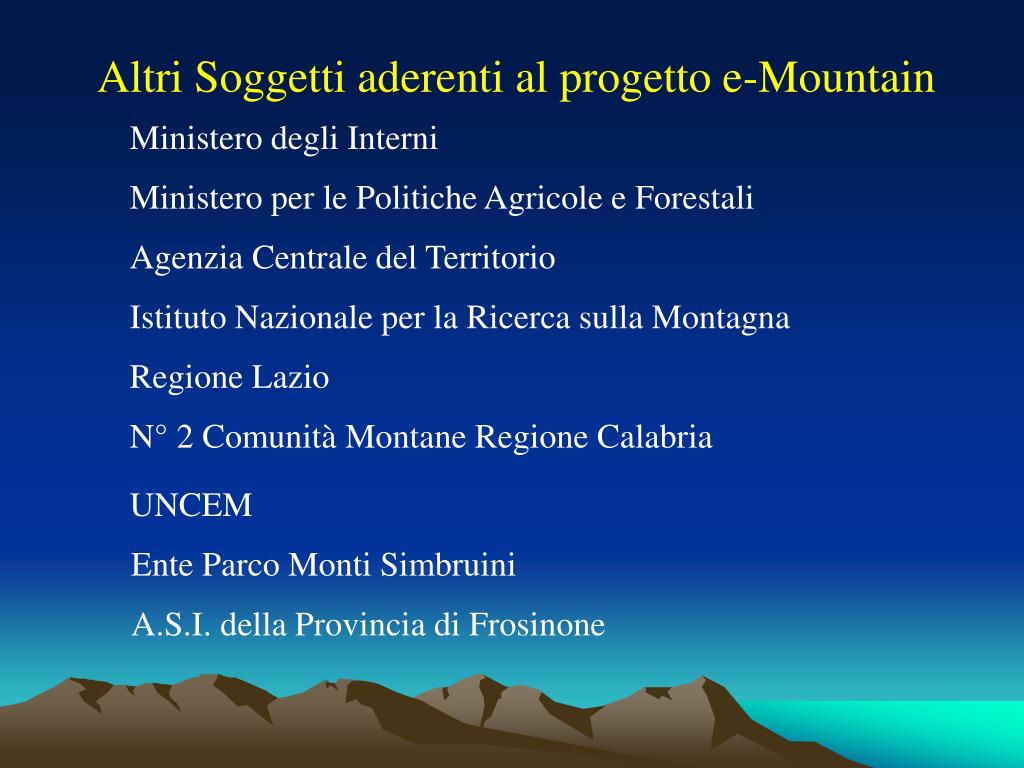 Altri Soggetti aderenti al progetto e-Mountain

Ministero degli Interni

Ministero per le Politiche Agricole e Forestali

Agenzia Centrale del Territorio

Istituto Nazionale per la Ricerca sulla Montagna

Regione Lazio

N° 2 Comunità Montane Regione Calabria

UNCEM

Ente Parco Monti Simbruini

A.S.I. della Provincia di Frosinone